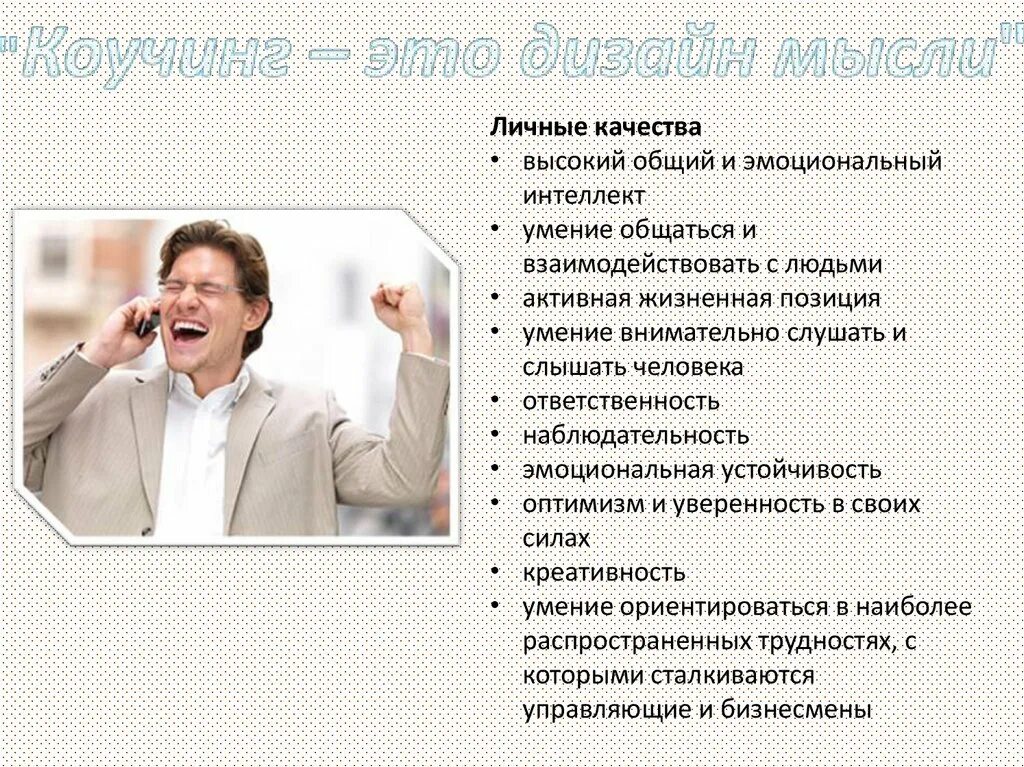 "Коучинг – это дизайн мысли"

Личные качества
• высокий общий и эмоциональный интеллект
• умение общаться и взаимодействовать с людьми
• активная жизненная позиция
• умение внимательно слушать и слышать человека
• ответственность
• наблюдательность
• эмоциональная устойчивость
• оптимизм и уверенность в своих силах
• креативность
• умение ориентироваться в наиболее распространенных трудностях, с которыми сталкиваются управляющие и бизнесмены